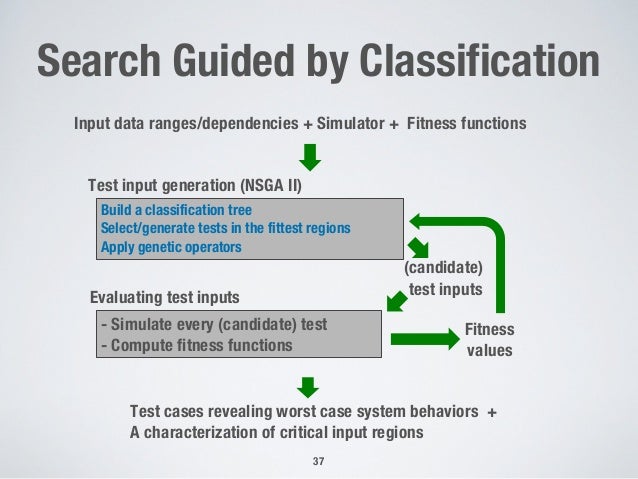 Search Guided by Classification

Input data ranges/dependencies + Simulator + Fitness functions

Test input generation (NSGA II)

Build a classification tree
Select/generate tests in the fittest regions
Apply genetic operators

(candidate)
test inputs

Evaluating test inputs

- Simulate every (candidate) test
- Compute fitness functions

Fitness
values

Test cases revealing worst case system behaviors +
A characterization of critical input regions

37